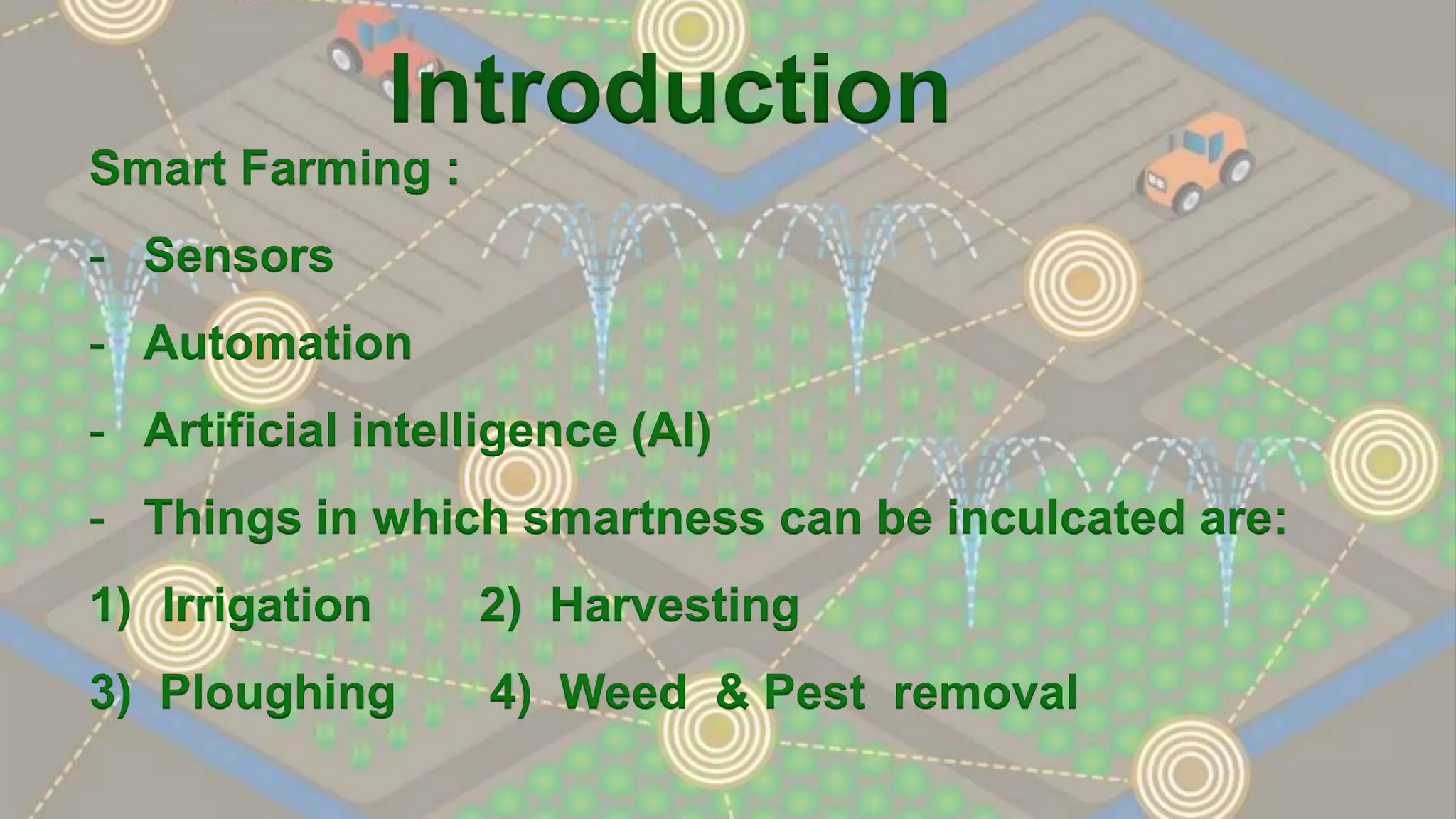 Introduction

Smart Farming :

- Sensors

- Automation

- Artificial intelligence (AI)

- Things in which smartness can be inculcated are:

1) Irrigation 2) Harvesting

3) Ploughing 4) Weed & Pest removal